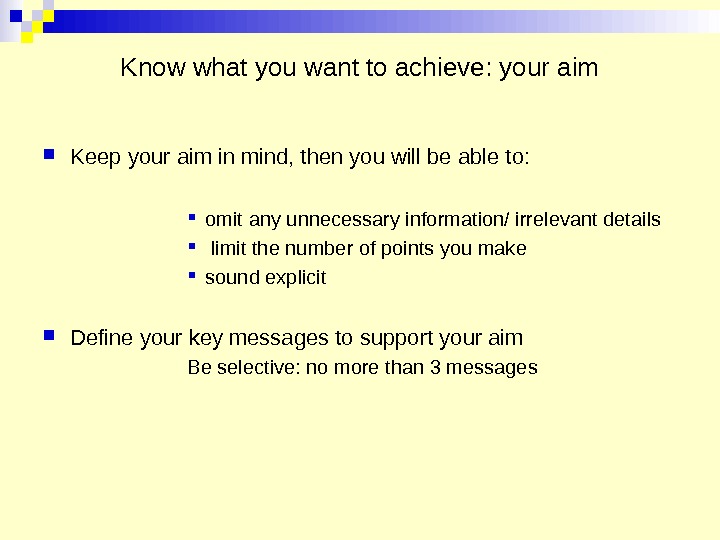 Know what you want to achieve: your aim

- Keep your aim in mind, then you will be able to:
  - omit any unnecessary information/ irrelevant details
  - limit the number of points you make
  - sound explicit

- Define your key messages to support your aim

Be selective: no more than 3 messages